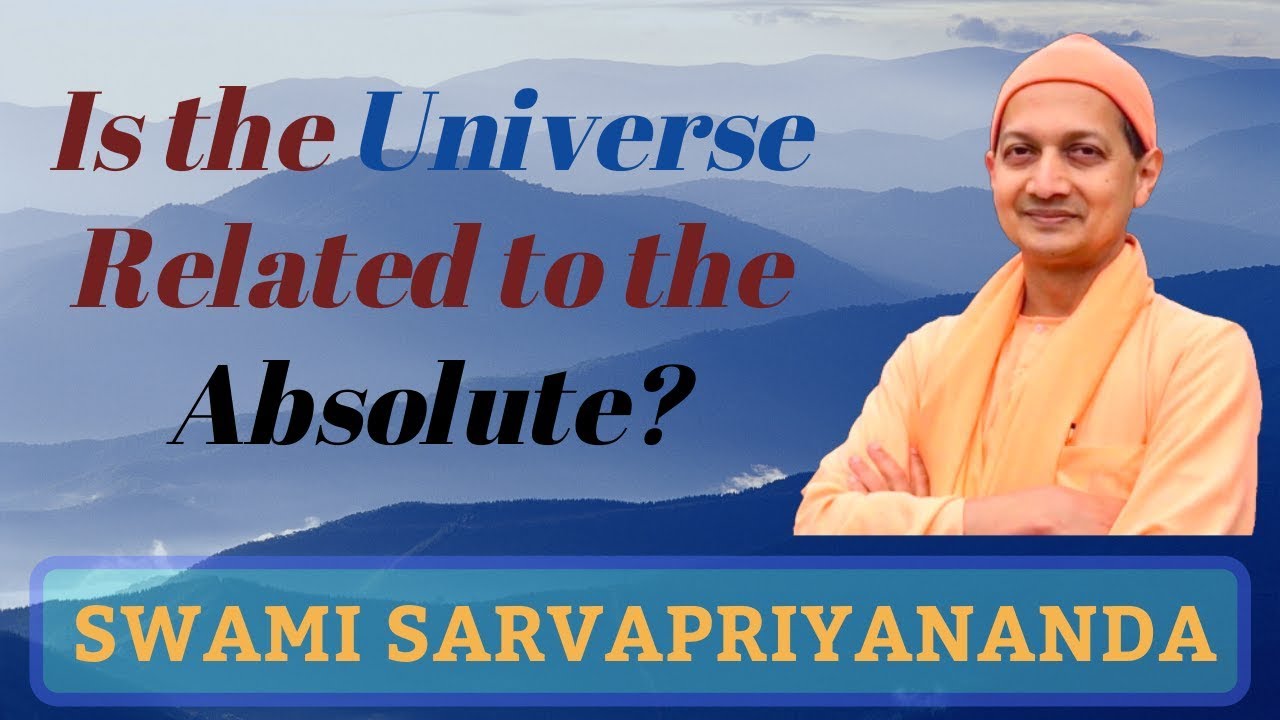 Is the Universe Related to the Absolute?

SWAMI SARVAPRIYANANDA